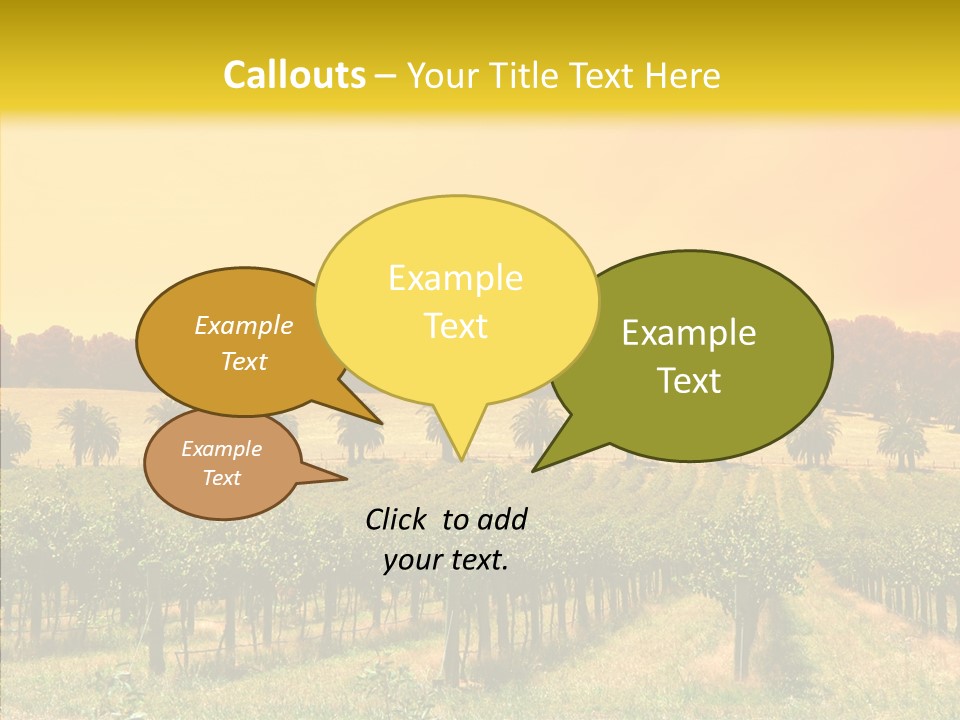 Callouts – Your Title Text Here

Example Text

Example Text

Example Text

Example Text

Click to add your text.